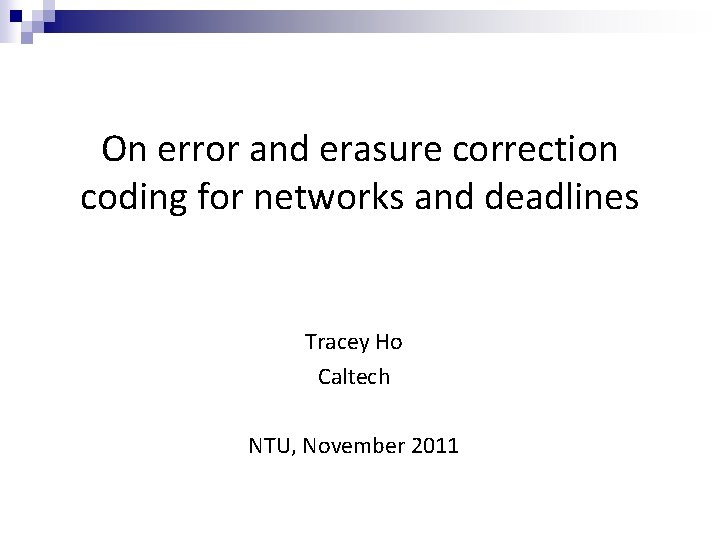 On error and erasure correction coding for networks and deadlines

Tracey Ho
Caltech

NTU, November 2011